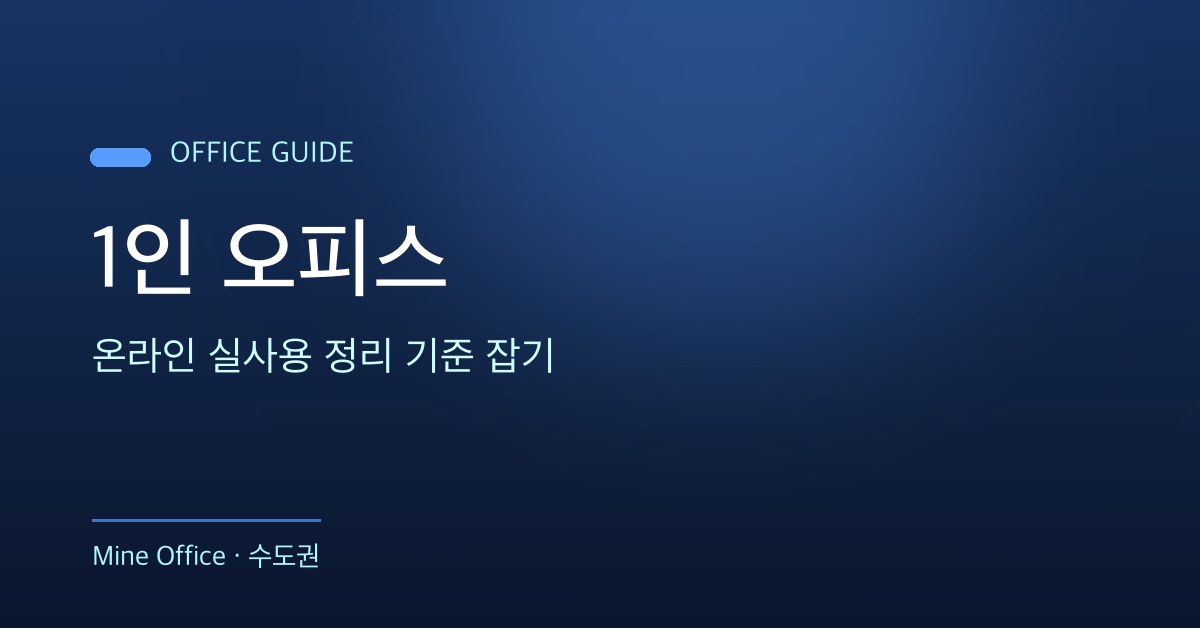 OFFICE GUIDE

1인 오피스

온라인 실사용 정리 기준 잡기

Mine Office · 수도권